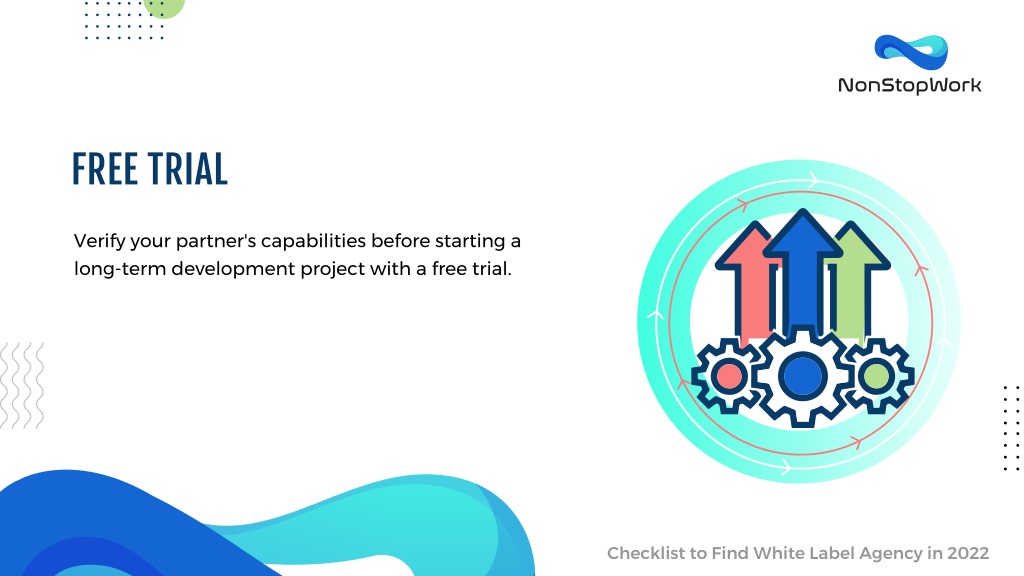 NonStopWork

FREE TRIAL

Verify your partner's capabilities before starting a long-term development project with a free trial.

Checklist to Find White Label Agency in 2022